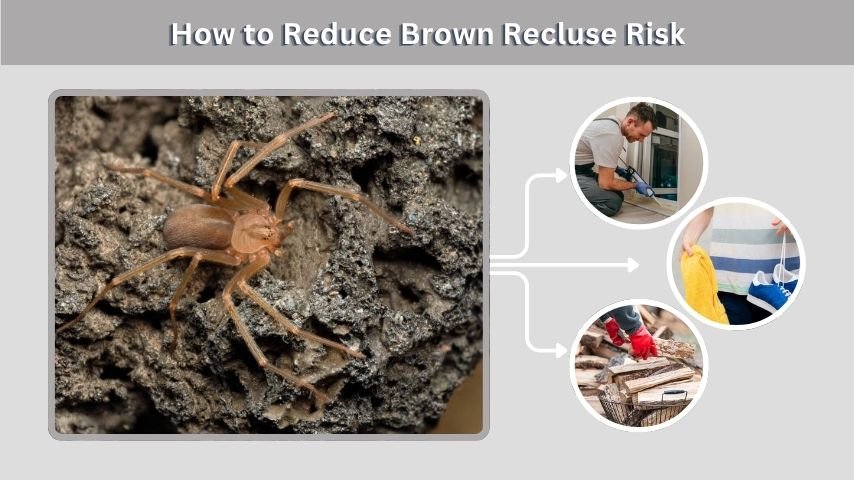 How to Reduce Brown Recluse Risk